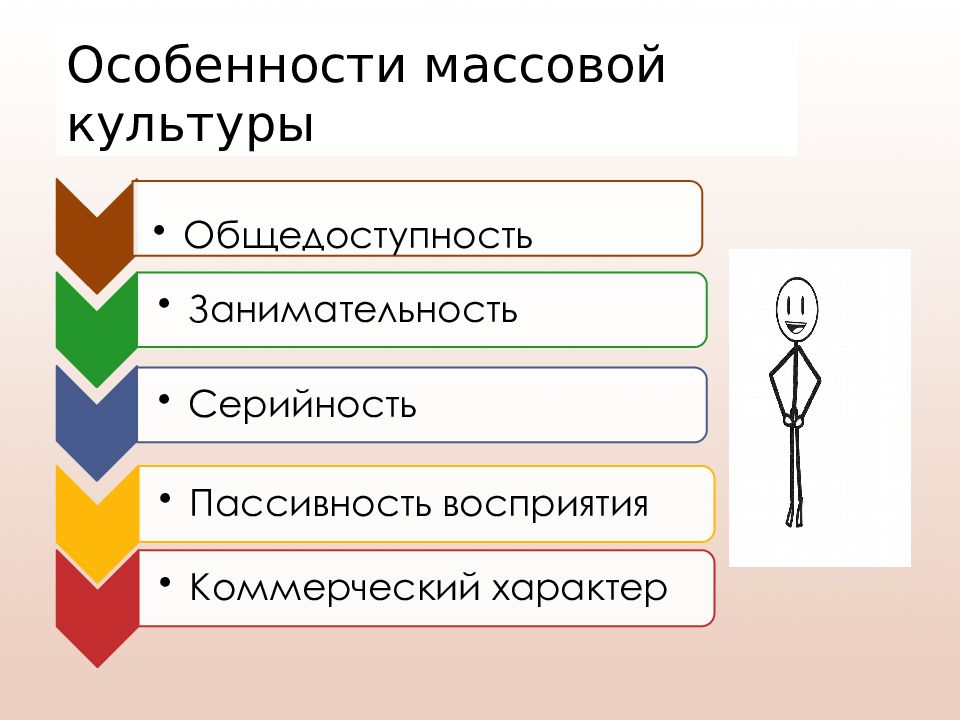 Особенности массовой культуры

• Общедоступность

• Занимательность

• Серийность

• Пассивность восприятия

• Коммерческий характер